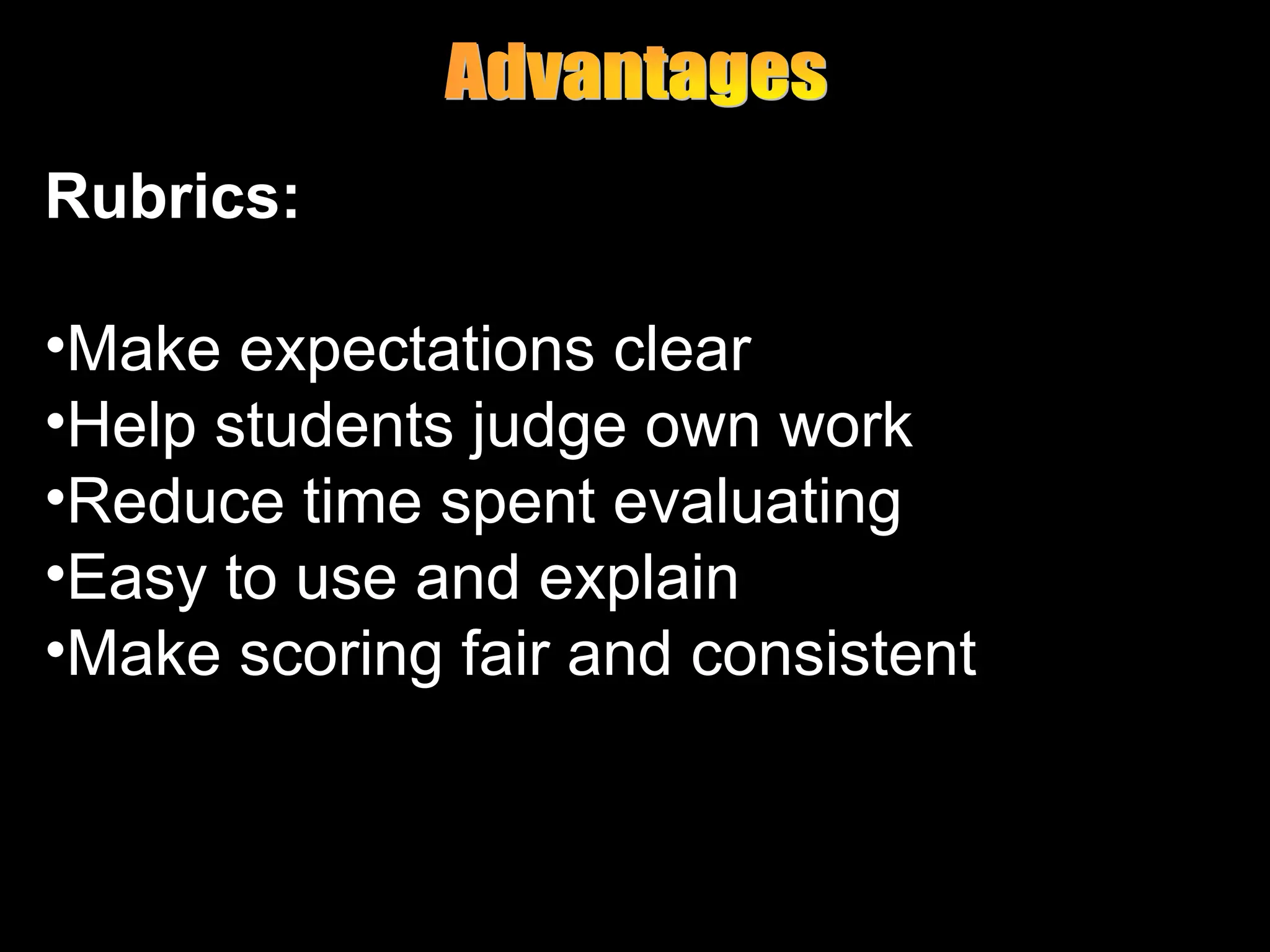 Advantages

Rubrics:

•Make expectations clear
•Help students judge own work
•Reduce time spent evaluating
•Easy to use and explain
•Make scoring fair and consistent